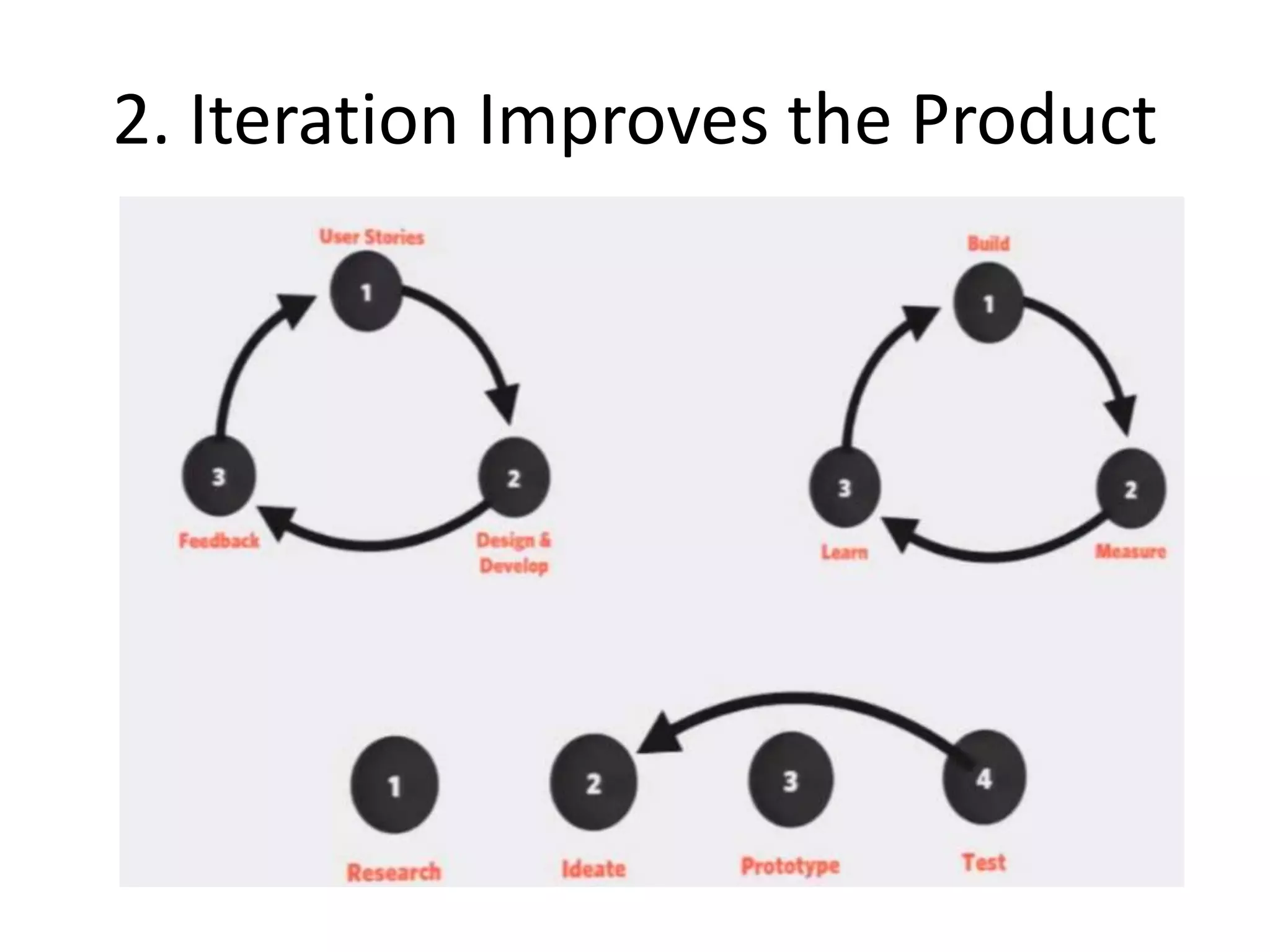 2. Iteration Improves the Product

User Stories
1
2
Design & Develop
3
Feedback

Build
1
2
Measure
3
Learn

1
Research
2
Ideate
3
Prototype
4
Test